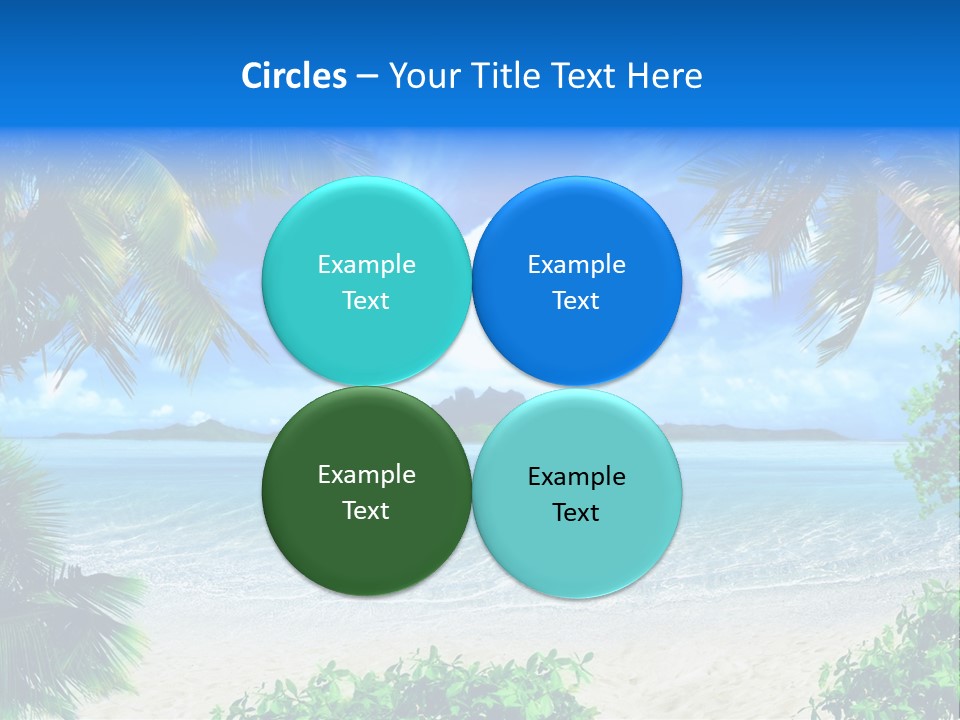 Circles – Your Title Text Here

Example Text

Example Text

Example Text

Example Text